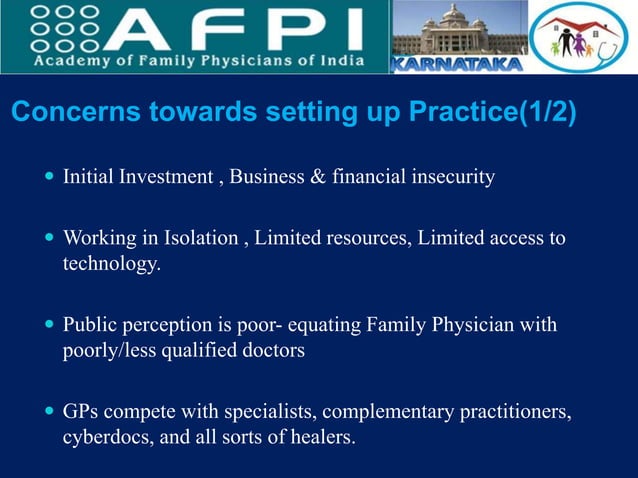 AFPI
Academy of Family Physicians of India
KARNATAKA

Concerns towards setting up Practice(1/2)

• Initial Investment , Business & financial insecurity

• Working in Isolation , Limited resources, Limited access to technology.

• Public perception is poor- equating Family Physician with poorly/less qualified doctors

• GPs compete with specialists, complementary practitioners, cyberdocs, and all sorts of healers.